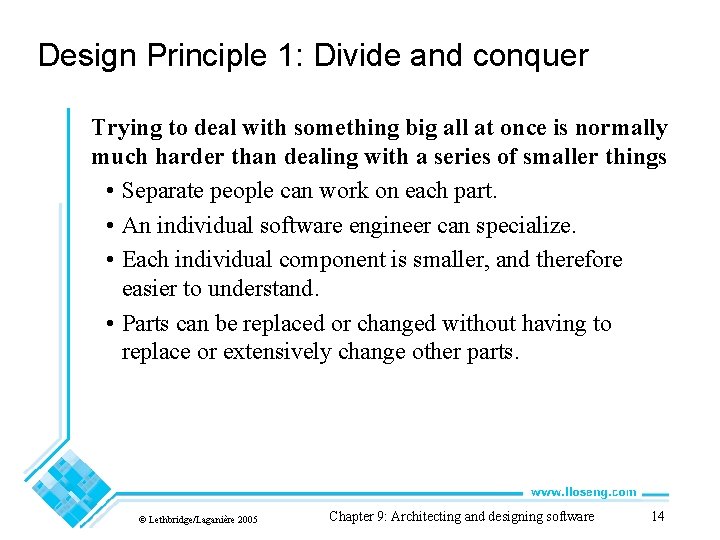 Design Principle 1: Divide and conquer

Trying to deal with something big all at once is normally much harder than dealing with a series of smaller things

• Separate people can work on each part.

• An individual software engineer can specialize.

• Each individual component is smaller, and therefore easier to understand.

• Parts can be replaced or changed without having to replace or extensively change other parts.

www.lloseng.com

© Lethbridge/Laganière 2005

Chapter 9: Architecting and designing software

14